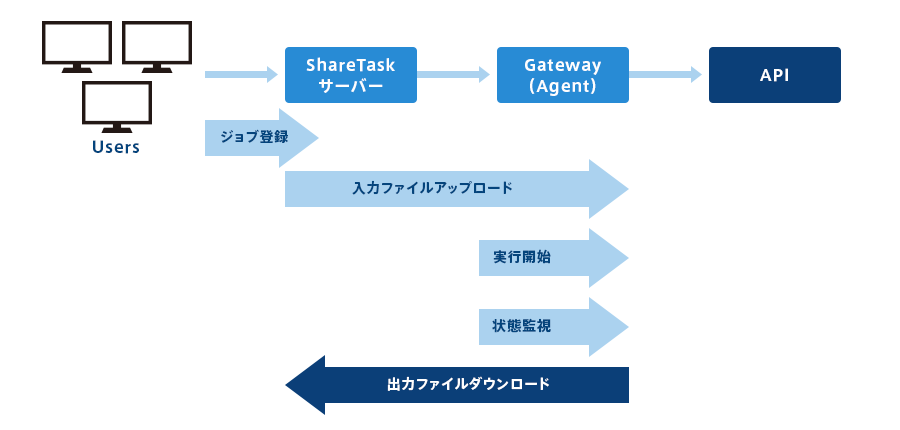 Users

ShareTask
サーバー

Gateway
(Agent)

API

ジョブ登録

入力ファイルアップロード

実行開始

状態監視

出力ファイルダウンロード